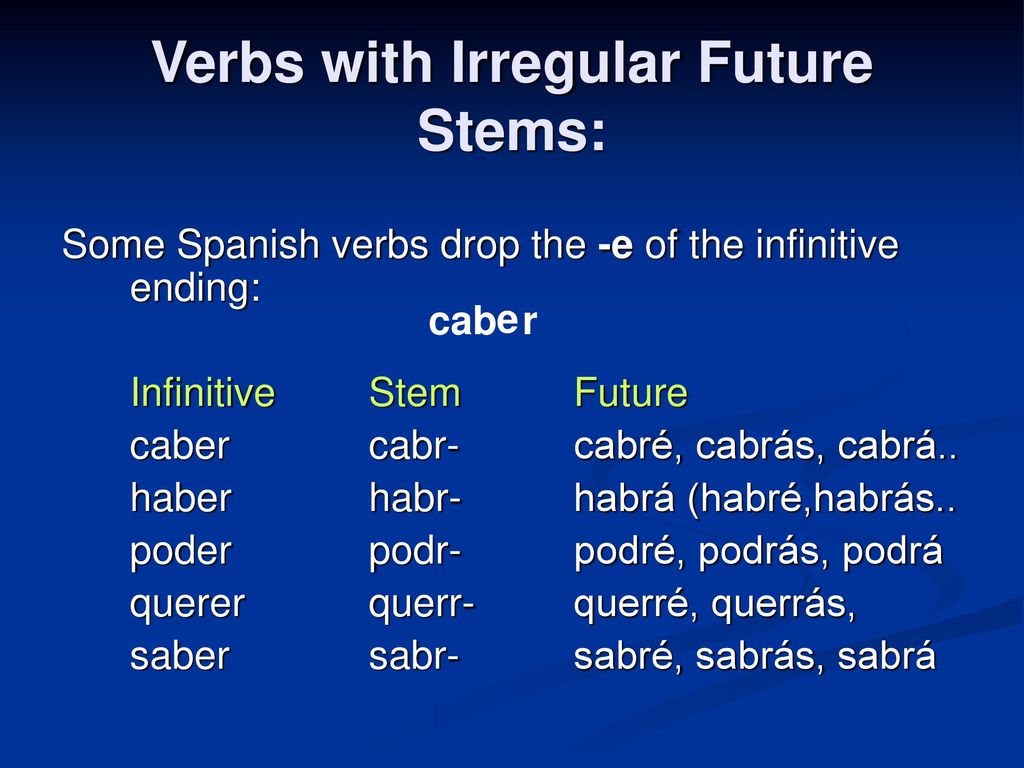 Verbs with Irregular Future Stems:

Some Spanish verbs drop the -e of the infinitive ending:

caber

| Infinitive | Stem | Future |
|---|---|---|
| caber | cabr- | cabré, cabrás, cabrá.. |
| haber | habr- | habrá (habré,habrás.. |
| poder | podr- | podré, podrás, podrá |
| querer | querr- | querré, querrás, |
| saber | sabr- | sabré, sabrás, sabrá |